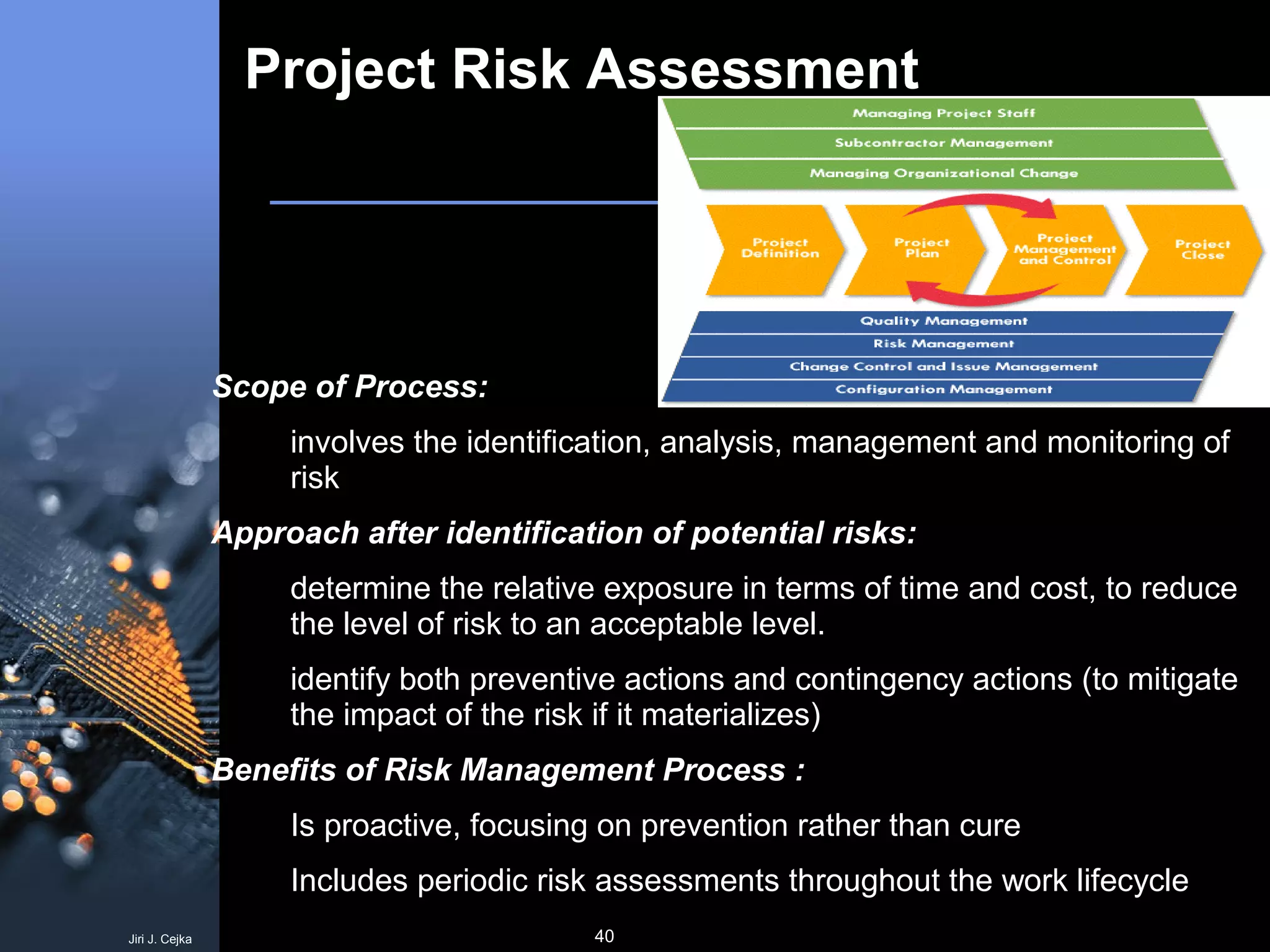 Project Risk Assessment

Managing Project Staff

Subcontractor Management

Managing Organizational Change

Project Definition

Project Plan

Project Management and Control

Project Close

Quality Management

Risk Management

Change Control and Issue Management

Configuration Management

Scope of Process:

involves the identification, analysis, management and monitoring of risk

Approach after identification of potential risks:

determine the relative exposure in terms of time and cost, to reduce the level of risk to an acceptable level.

identify both preventive actions and contingency actions (to mitigate the impact of the risk if it materializes)

Benefits of Risk Management Process :

Is proactive, focusing on prevention rather than cure

Includes periodic risk assessments throughout the work lifecycle

Jiri J. Cejka

40